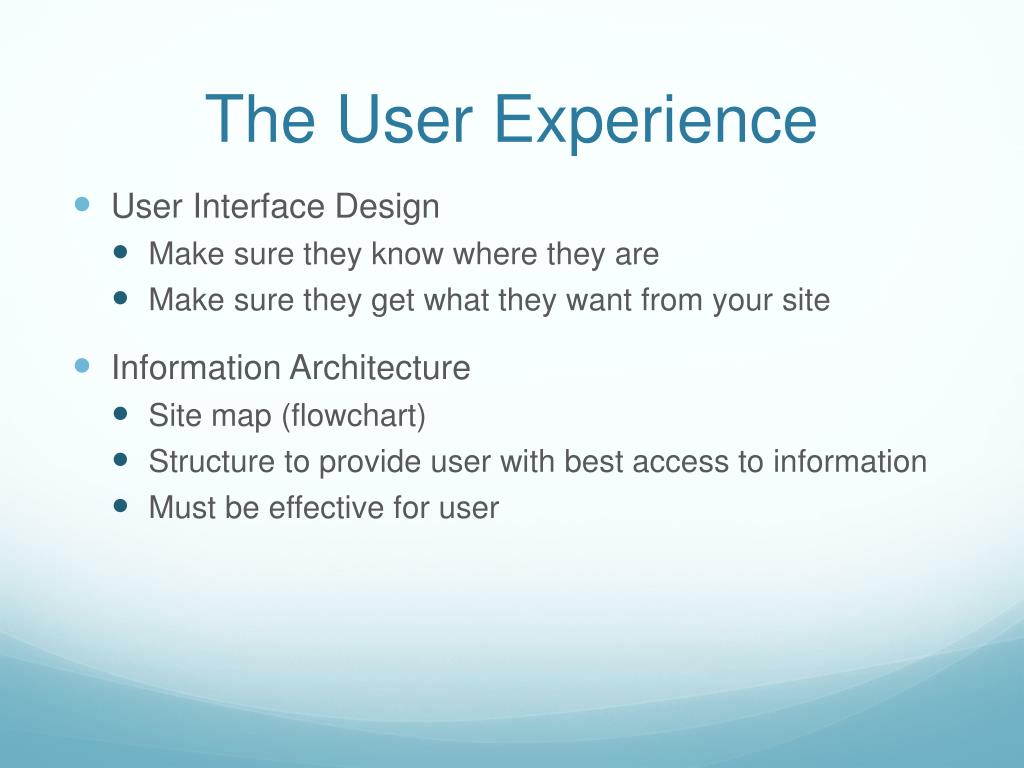 The User Experience

- User Interface Design
  - Make sure they know where they are
  - Make sure they get what they want from your site
- Information Architecture
  - Site map (flowchart)
  - Structure to provide user with best access to information
  - Must be effective for user